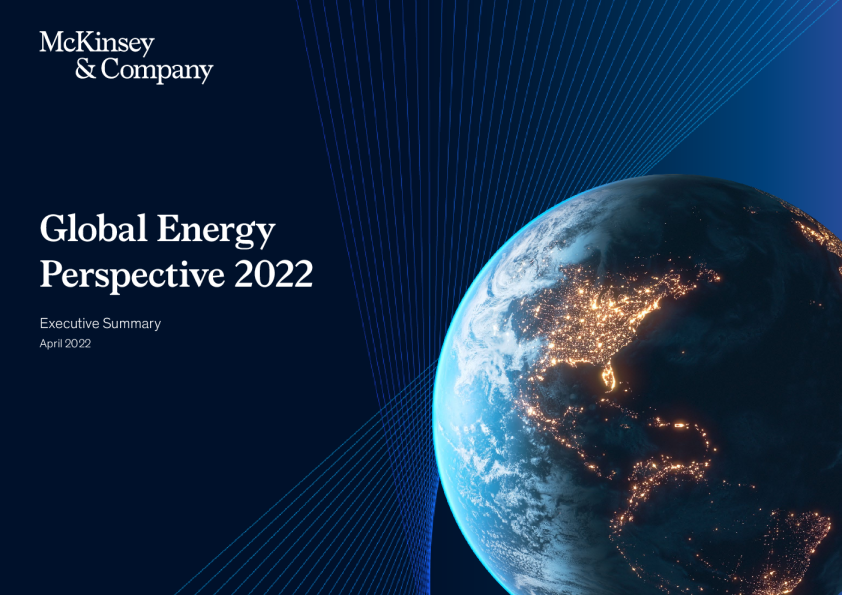 McKinsey
& Company

Global Energy Perspective 2022

Executive Summary
April 2022